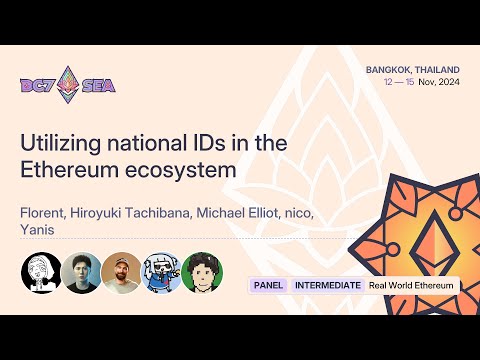 DC7 SEA

BANGKOK, THAILAND
12 — 15 Nov, 2024

Utilizing national IDs in the Ethereum ecosystem

Florent, Hiroyuki Tachibana, Michael Elliot, nico, Yanis

PANEL INTERMEDIATE Real World Ethereum